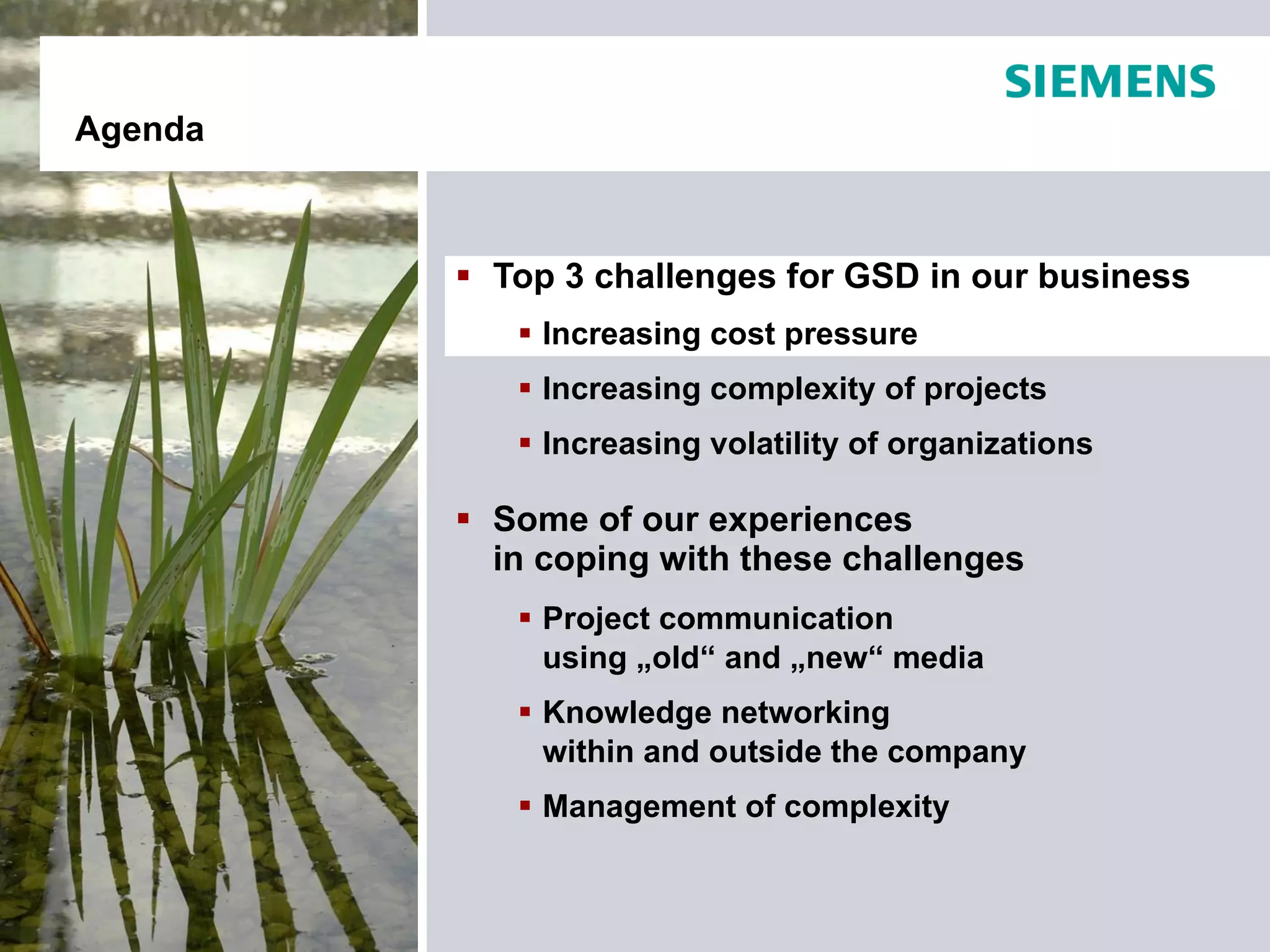 SIEMENS

Agenda

▪ Top 3 challenges for GSD in our business

▪ Increasing cost pressure

▪ Increasing complexity of projects

▪ Increasing volatility of organizations

▪ Some of our experiences in coping with these challenges

▪ Project communication using „old“ and „new“ media

▪ Knowledge networking within and outside the company

▪ Management of complexity